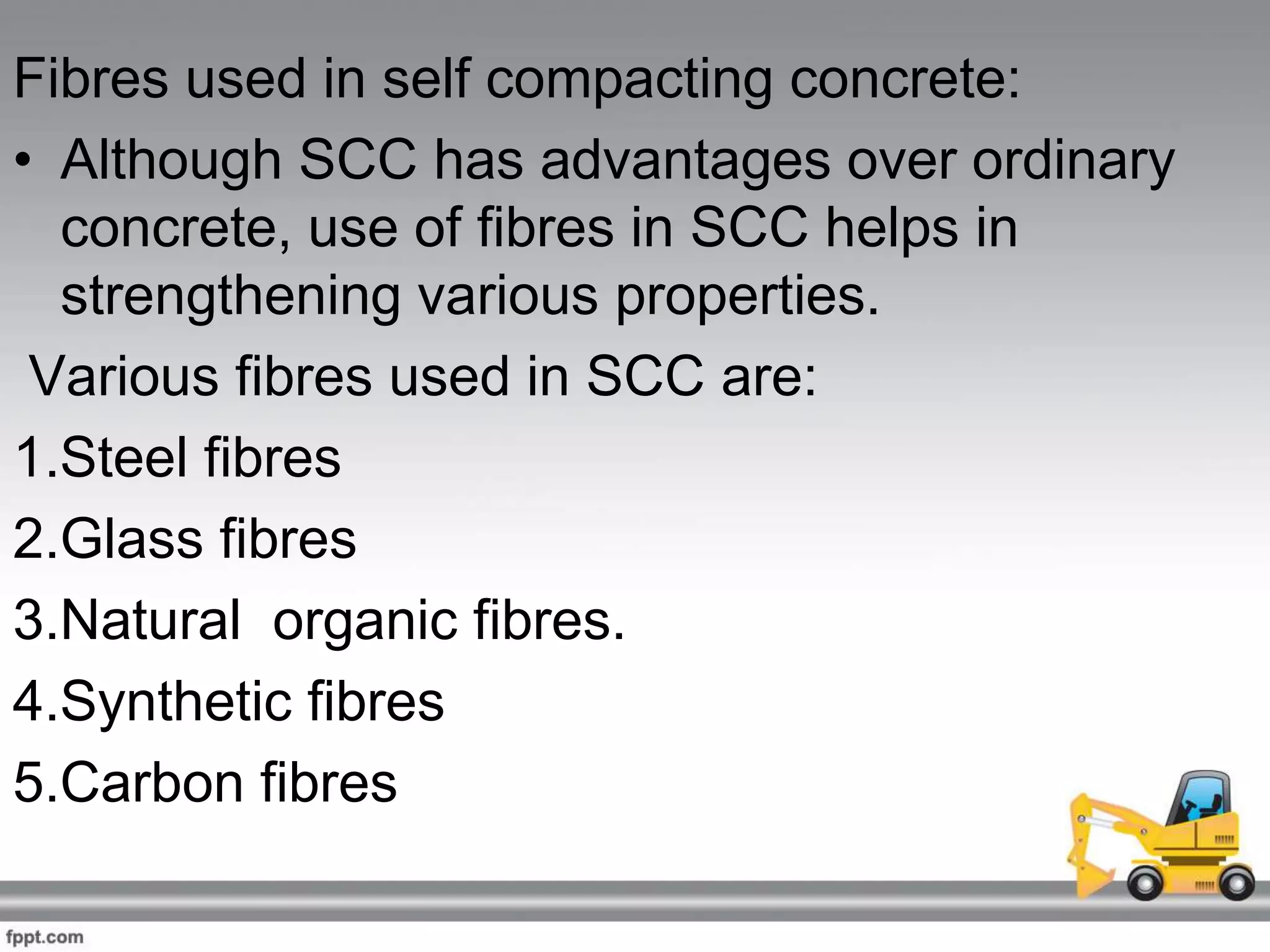 Fibres used in self compacting concrete:

• Although SCC has advantages over ordinary concrete, use of fibres in SCC helps in strengthening various properties.

Various fibres used in SCC are:

1.Steel fibres

2.Glass fibres

3.Natural organic fibres.

4.Synthetic fibres

5.Carbon fibres

fppt.com